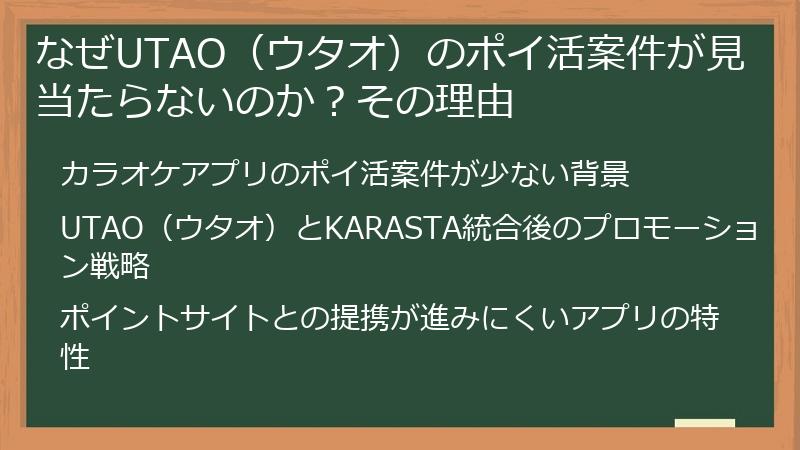 なぜUTAO（ウタオ）のポイ活案件が見当たらないのか？その理由

カラオケアプリのポイ活案件が少ない背景

UTAO（ウタオ）とKARASTA統合後のプロモーション戦略

ポイントサイトとの提携が進みにくいアプリの特性